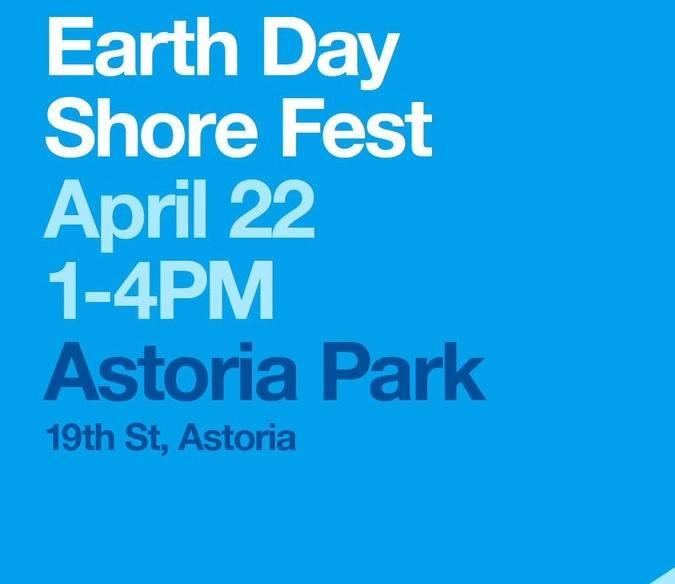 Earth Day
Shore Fest
April 22
1-4PM
Astoria Park
19th St, Astoria